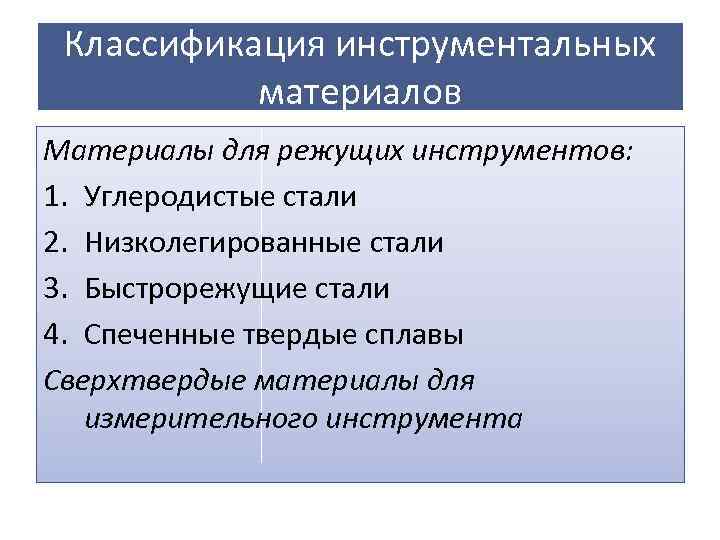 Классификация инструментальных материалов

Материалы для режущих инструментов:

1. Углеродистые стали
2. Низколегированные стали
3. Быстрорежущие стали
4. Спеченные твердые сплавы

Сверхтвердые материалы для измерительного инструмента